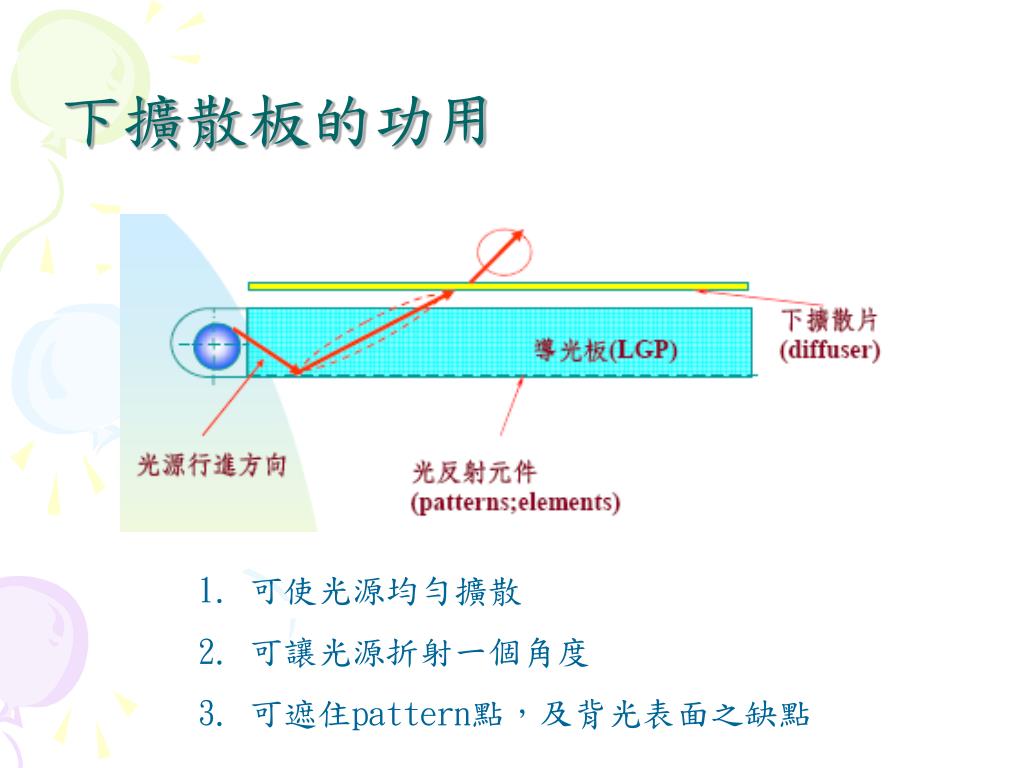 下擴散板的功用

導光板(LGP)

下擴散片
(diffuser)

光源行進方向

光反射元件
(patterns;elements)

1. 可使光源均勻擴散
2. 可讓光源折射一個角度
3. 可遮住pattern點，及背光表面之缺點